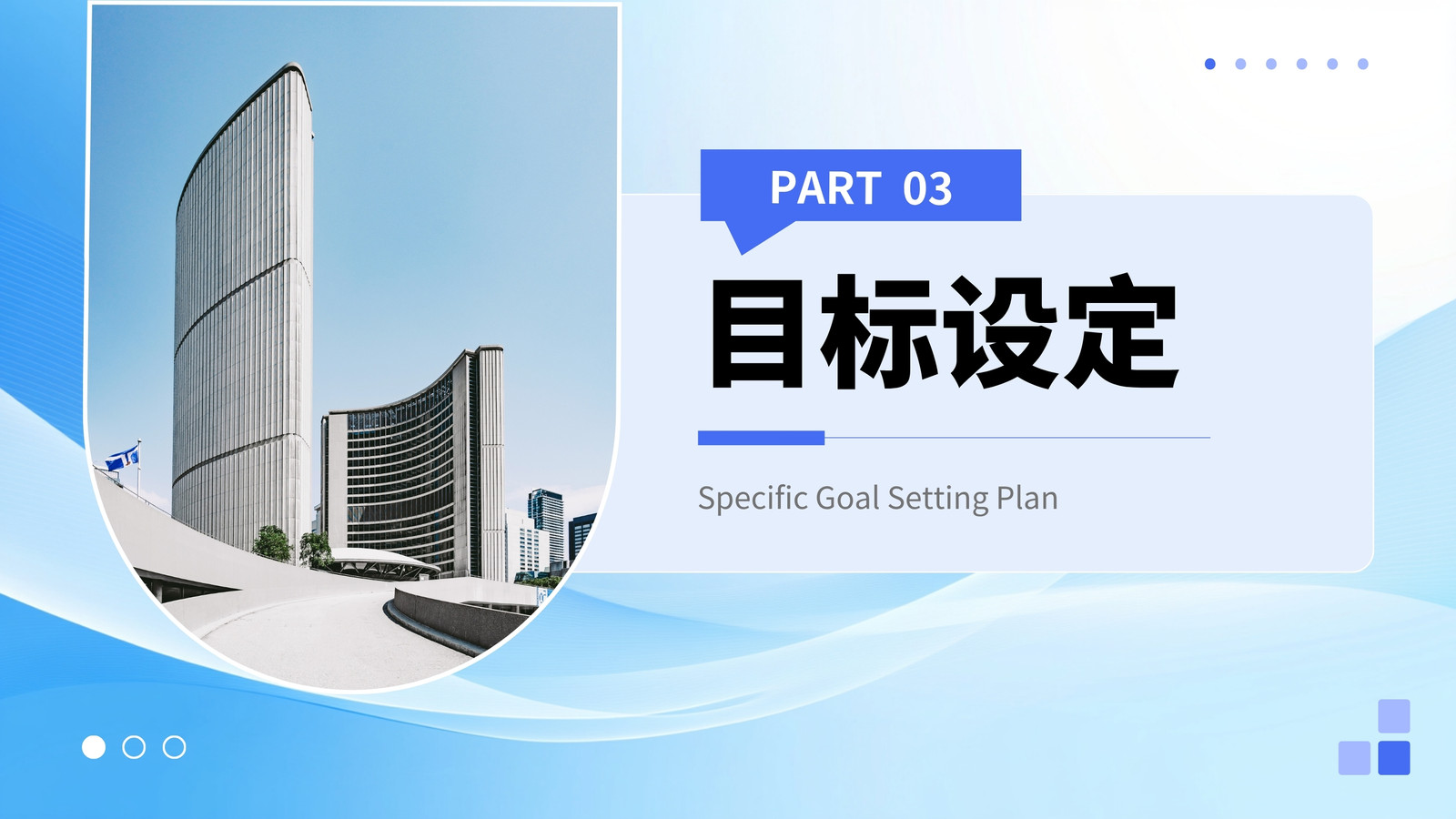 PART 03

目标设定

Specific Goal Setting Plan